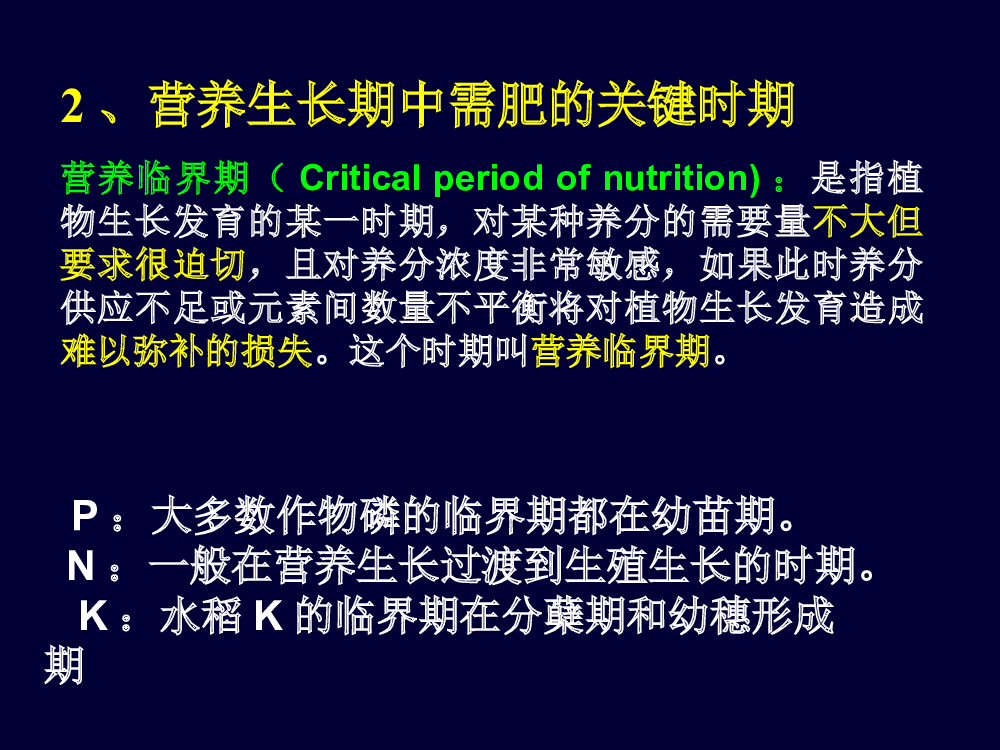 2 、营养生长期中需肥的关键时期

营养临界期（ Critical period of nutrition) ：是指植物生长发育的某一时期，对某种养分的需要量不大但要求很迫切，且对养分浓度非常敏感，如果此时养分供应不足或元素间数量不平衡将对植物生长发育造成难以弥补的损失。这个时期叫营养临界期。

P ：大多数作物磷的临界期都在幼苗期。
N ：一般在营养生长过渡到生殖生长的时期。
K ：水稻 K 的临界期在分蘖期和幼穗形成期